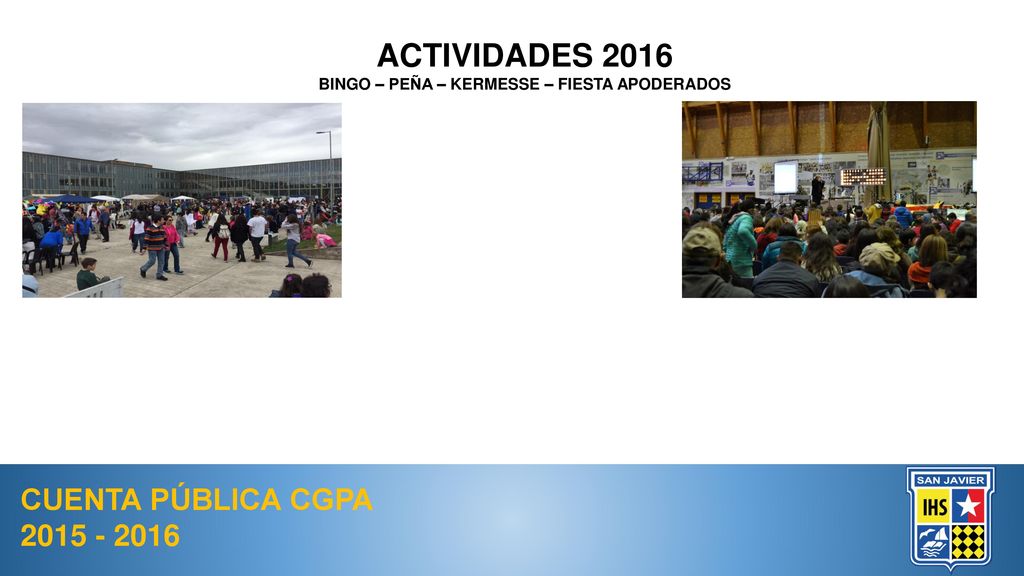 ACTIVIDADES 2016
BINGO – PEÑA – KERMESSE – FIESTA APODERADOS

CUENTA PÚBLICA CGPA
2015 - 2016

SAN JAVIER
IHS